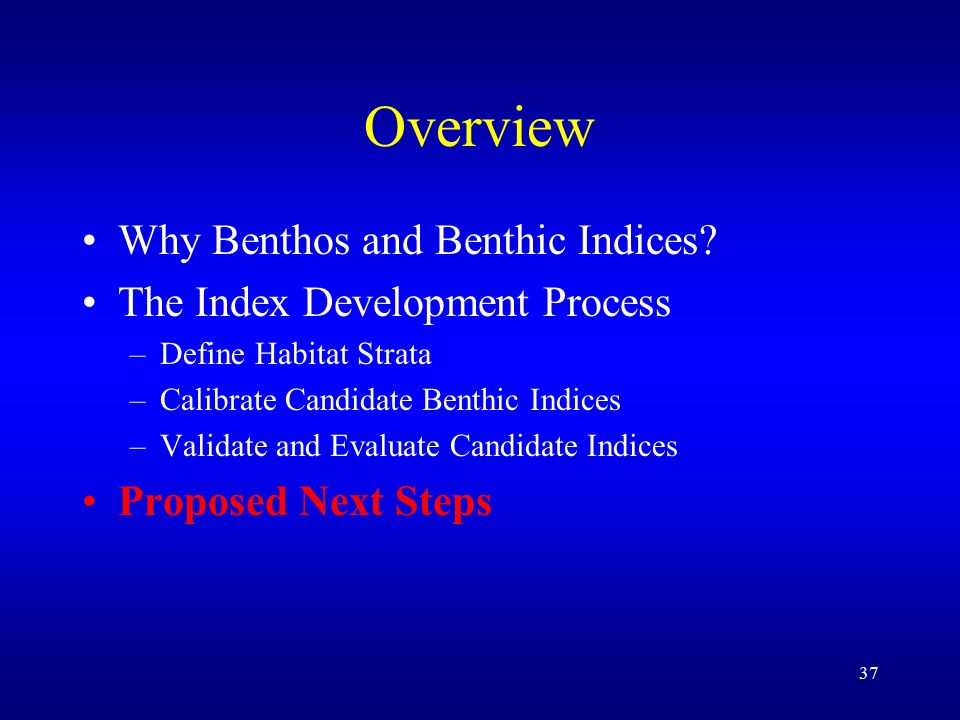 Overview

• Why Benthos and Benthic Indices?
• The Index Development Process
– Define Habitat Strata
– Calibrate Candidate Benthic Indices
– Validate and Evaluate Candidate Indices
• Proposed Next Steps

37